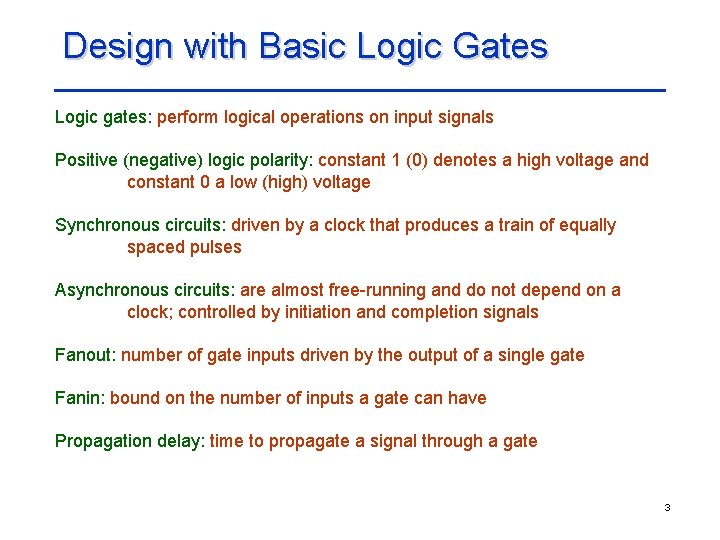 Design with Basic Logic Gates

Logic gates: perform logical operations on input signals

Positive (negative) logic polarity: constant 1 (0) denotes a high voltage and constant 0 a low (high) voltage

Synchronous circuits: driven by a clock that produces a train of equally spaced pulses

Asynchronous circuits: are almost free-running and do not depend on a clock; controlled by initiation and completion signals

Fanout: number of gate inputs driven by the output of a single gate

Fanin: bound on the number of inputs a gate can have

Propagation delay: time to propagate a signal through a gate

3